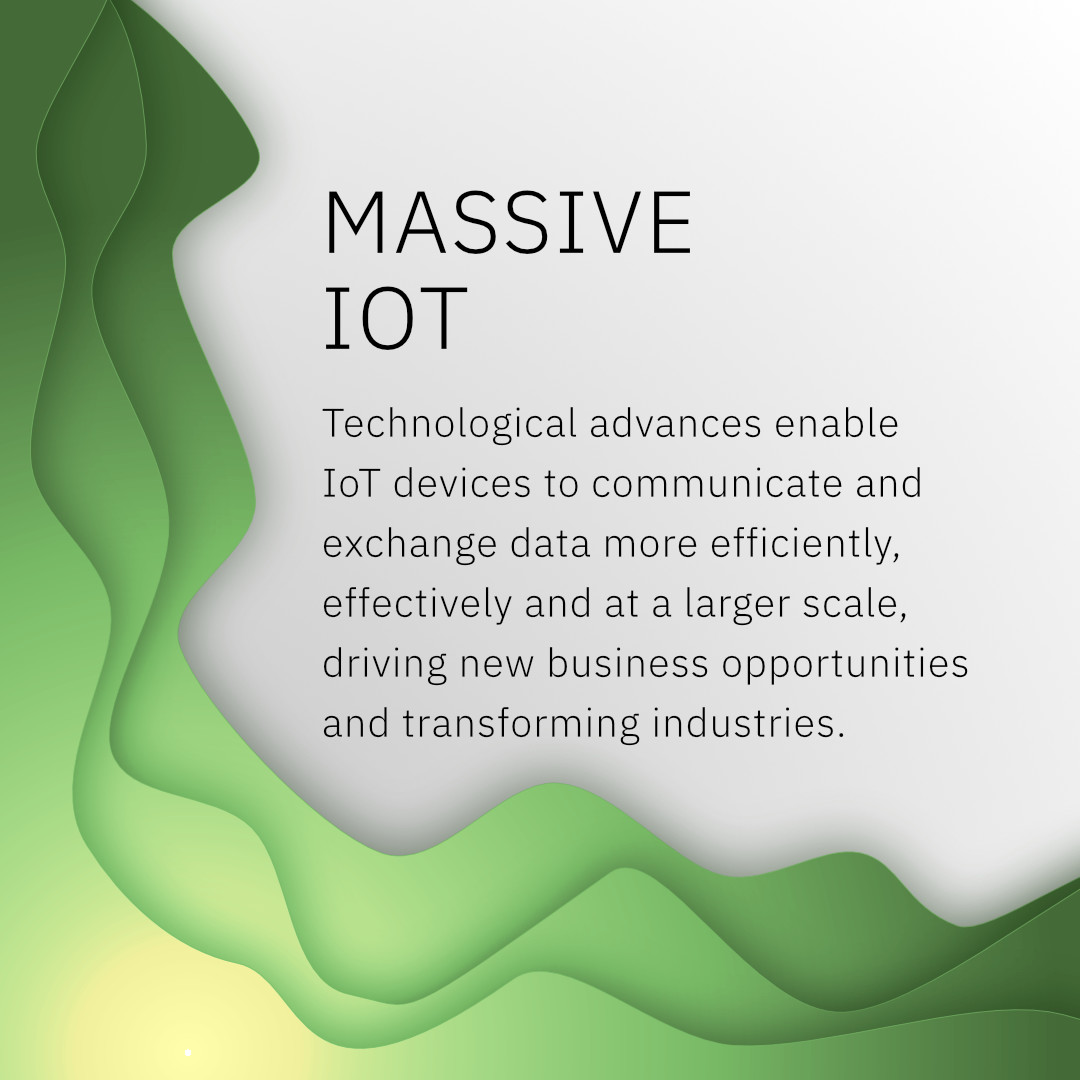 MASSIVE IOT

Technological advances enable IoT devices to communicate and exchange data more efficiently, effectively and at a larger scale, driving new business opportunities and transforming industries.